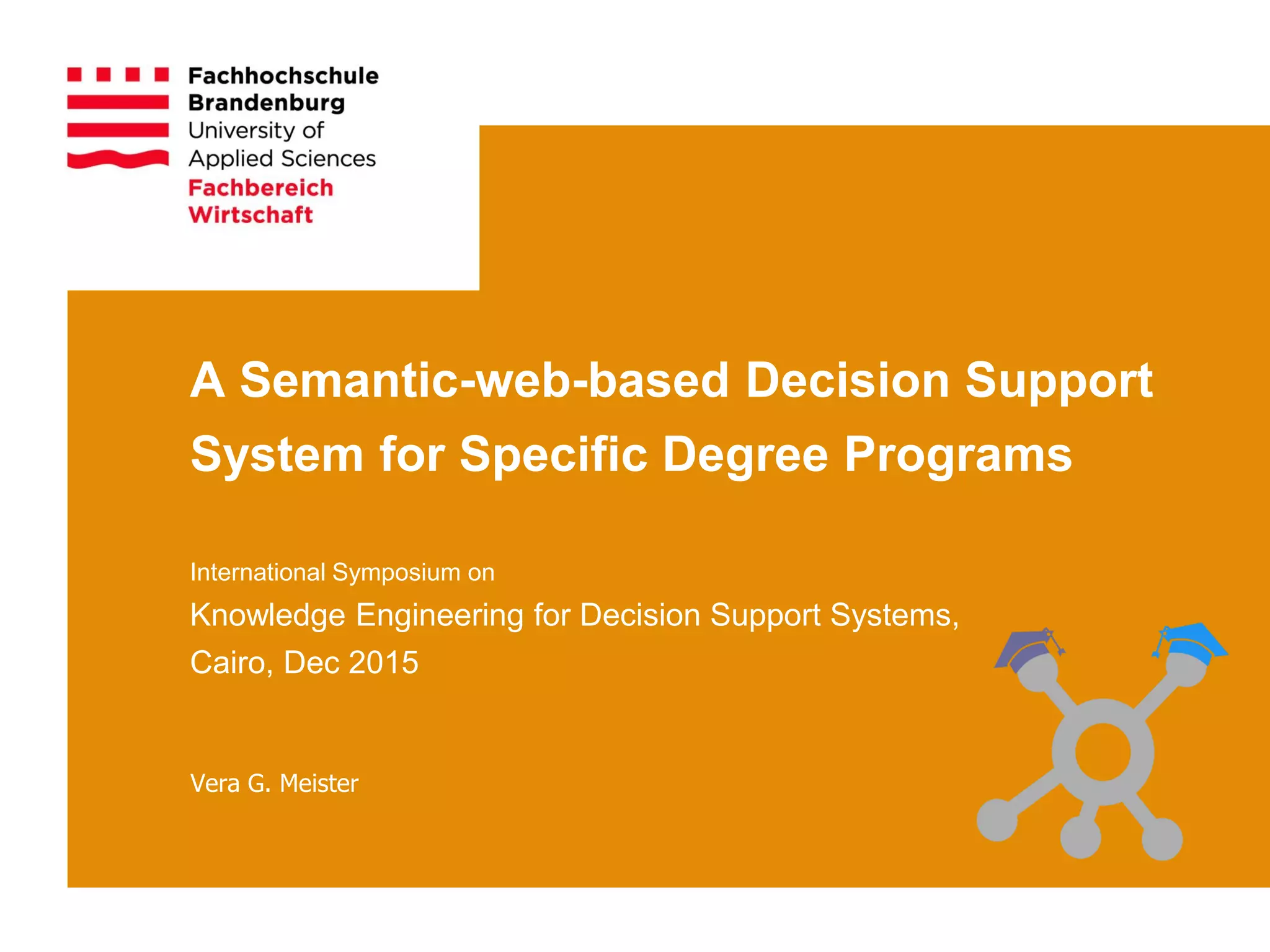 Fachhochschule Brandenburg
University of Applied Sciences
Fachbereich Wirtschaft

A Semantic-web-based Decision Support System for Specific Degree Programs

International Symposium on
Knowledge Engineering for Decision Support Systems,
Cairo, Dec 2015

Vera G. Meister